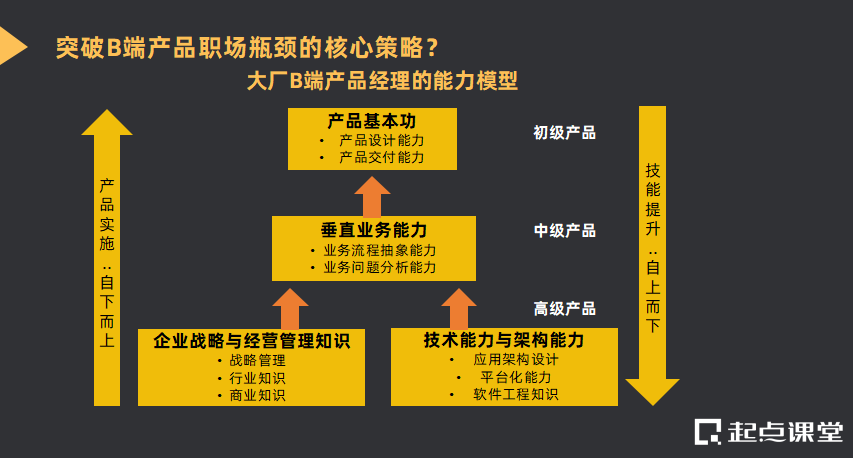 突破B端产品职场瓶颈的核心策略？

大厂B端产品经理的能力模型

产品实施：自下而上

产品基本功
• 产品设计能力
• 产品交付能力

初级产品

垂直业务能力
• 业务流程抽象能力
• 业务问题分析能力

中级产品

高级产品

企业战略与经营管理知识
• 战略管理
• 行业知识
• 商业知识

技术能力与架构能力
• 应用架构设计
• 平台化能力
• 软件工程知识

技能提升：自上而下

起点课堂